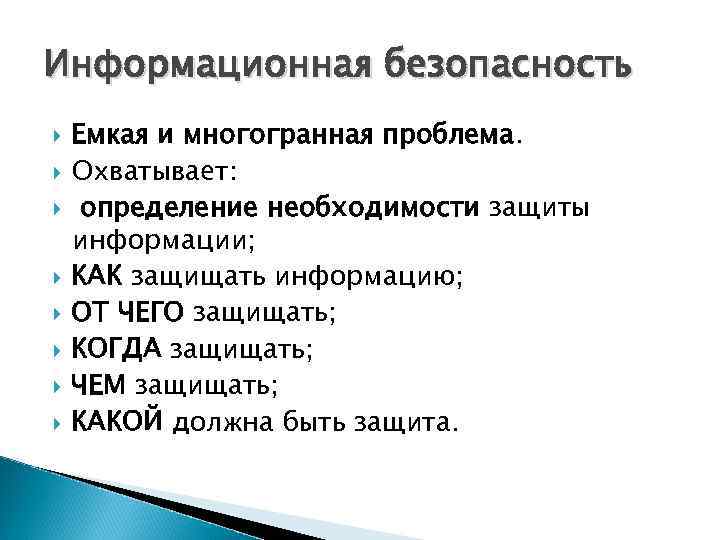 Информационная безопасность

Емкая и многогранная проблема.

Охватывает:

определение необходимости защиты информации;

КАК защищать информацию;

ОТ ЧЕГО защищать;

КОГДА защищать;

ЧЕМ защищать;

КАКОЙ должна быть защита.